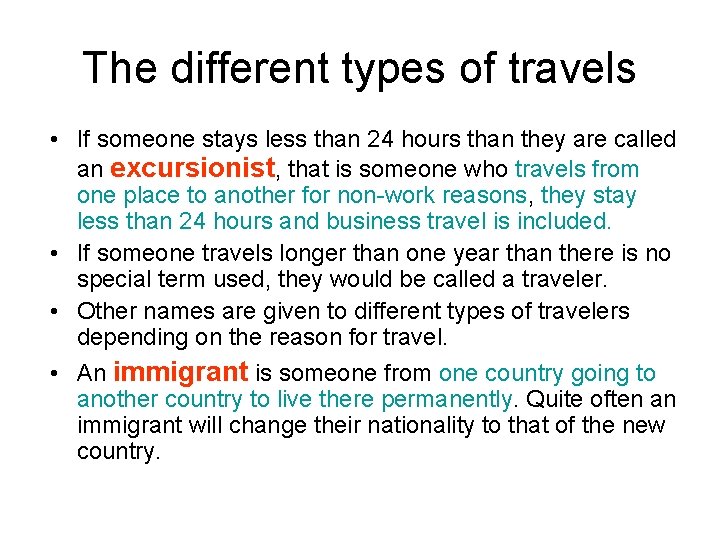 The different types of travels

• If someone stays less than 24 hours than they are called an excursionist, that is someone who travels from one place to another for non-work reasons, they stay less than 24 hours and business travel is included.

• If someone travels longer than one year than there is no special term used, they would be called a traveler.

• Other names are given to different types of travelers depending on the reason for travel.

• An immigrant is someone from one country going to another country to live there permanently. Quite often an immigrant will change their nationality to that of the new country.